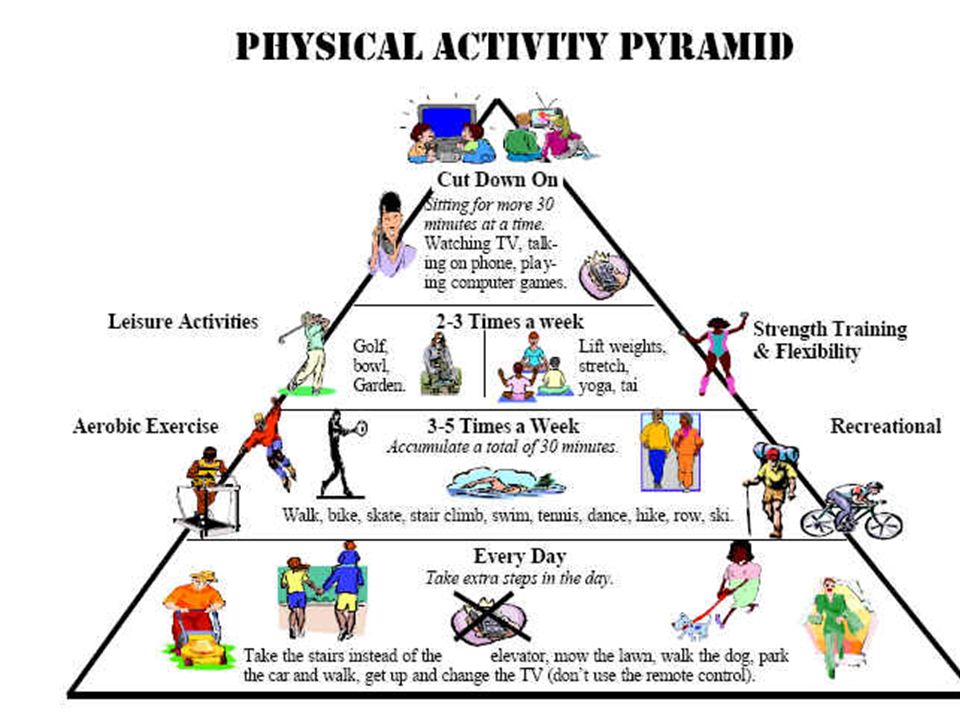 PHYSICAL ACTIVITY PYRAMID

Cut Down On
Sitting for more 30 minutes at a time. Watching TV, talking on phone, playing computer games.

Leisure Activities

2-3 Times a week
Golf, bowl, Garden.

Lift weights, stretch, yoga, tai

Strength Training & Flexibility

Aerobic Exercise

3-5 Times a Week
Accumulate a total of 30 minutes.

Recreational

Walk, bike, skate, stair climb, swim, tennis, dance, hike, row, ski.

Every Day
Take extra steps in the day.

Take the stairs instead of the elevator, mow the lawn, walk the dog, park the car and walk, get up and change the TV (don't use the remote control).